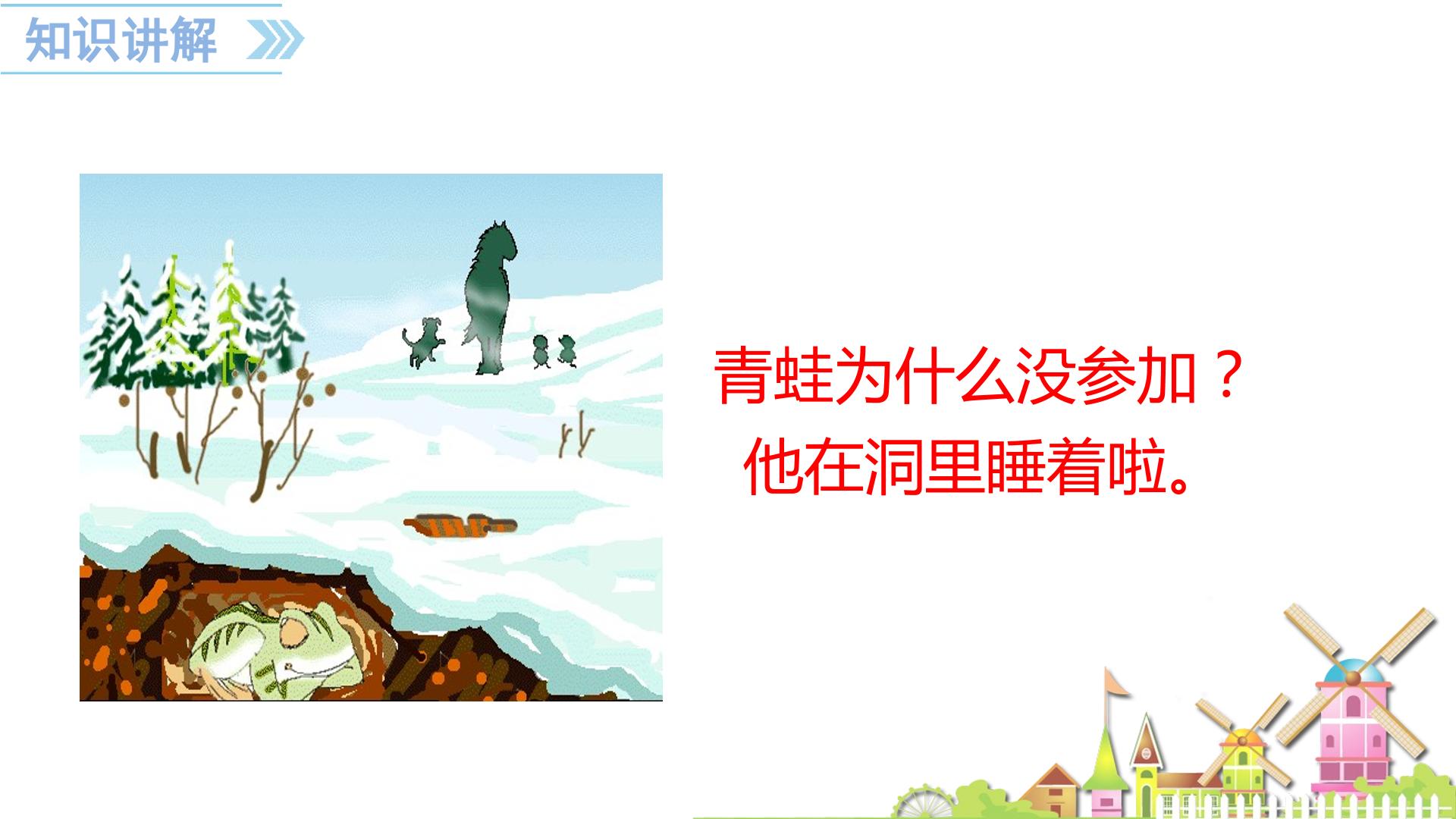 知识讲解

青蛙为什么没参加？
他在洞里睡着啦。